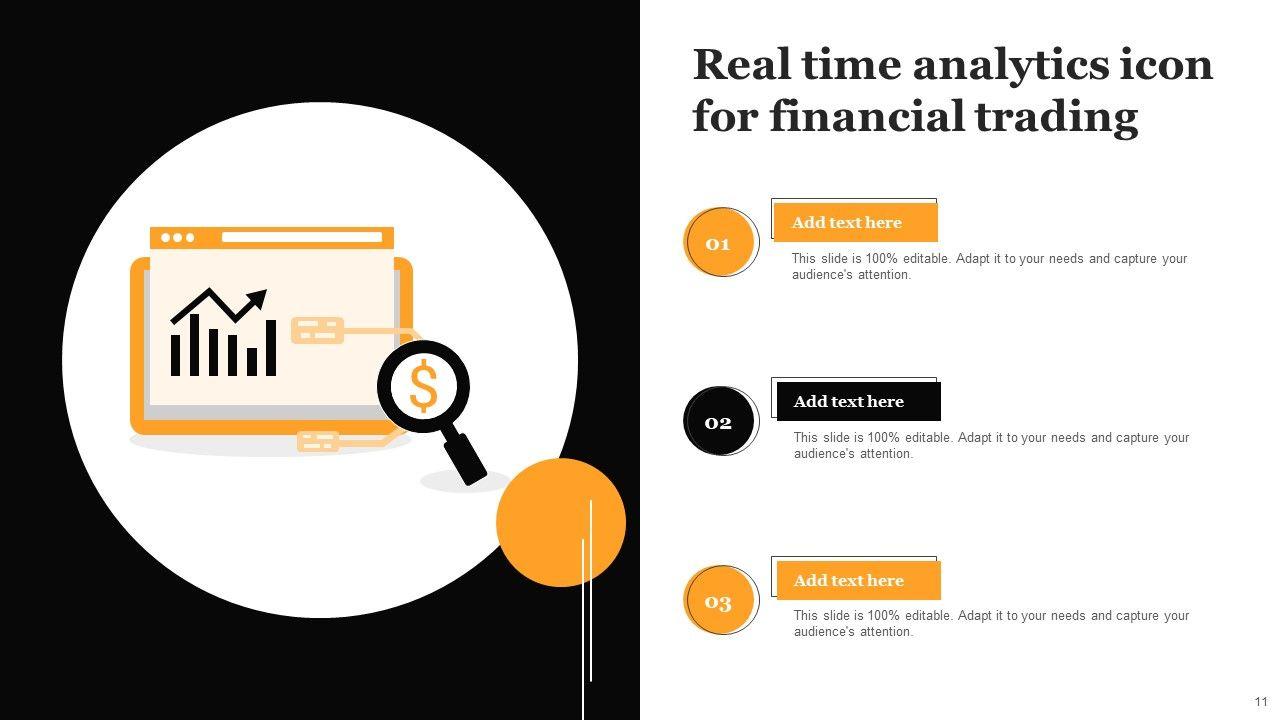 Real time analytics icon for financial trading

$

01

Add text here

This slide is 100% editable. Adapt it to your needs and capture your audience's attention.

02

Add text here

This slide is 100% editable. Adapt it to your needs and capture your audience's attention.

03

Add text here

This slide is 100% editable. Adapt it to your needs and capture your audience's attention.

11